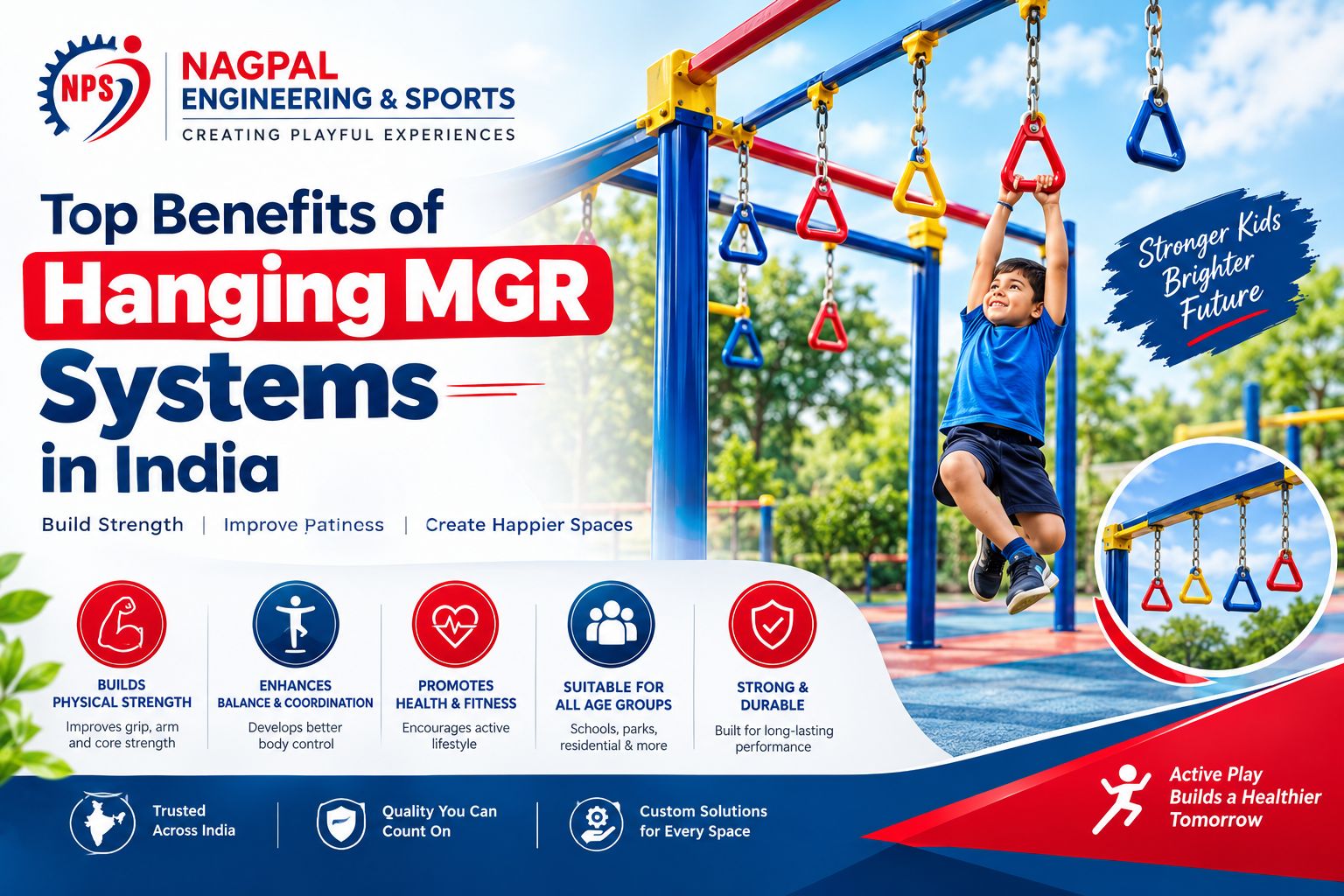 NPS
NAGPAL
ENGINEERING & SPORTS
CREATING PLAYFUL EXPERIENCES

Top Benefits of
Hanging MGR
Systems
in India

Build Strength | Improve Patiness | Create Happier Spaces

Stronger Kids Brighter Future

BUILDS PHYSICAL STRENGTH
Improves grip, arm and core strength

ENHANCES BALANCE & COORDINATION
Develops better body control

PROMOTES HEALTH & FITNESS
Encourages active lifestyle

SUITABLE FOR ALL AGE GROUPS
Schools, parks, residential & more

STRONG & DURABLE
Built for long-lasting performance

Trusted Across India

Quality You Can Count On

Custom Solutions for Every Space

Active Play Builds a Healthier Tomorrow